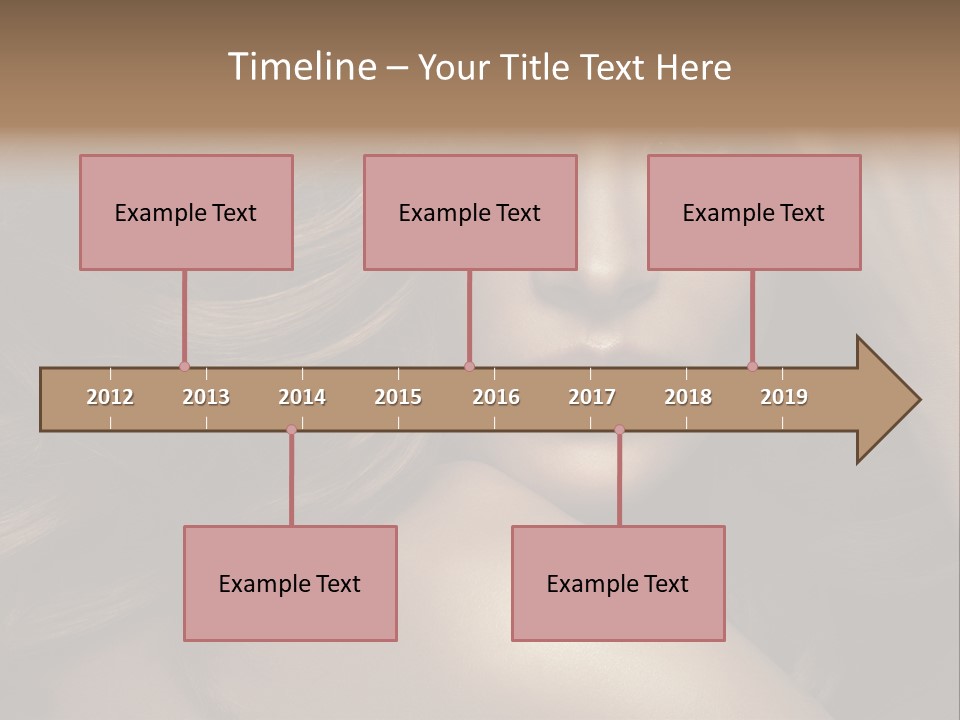 Timeline – Your Title Text Here

Example Text

Example Text

Example Text

2012 2013 2014 2015 2016 2017 2018 2019

Example Text

Example Text